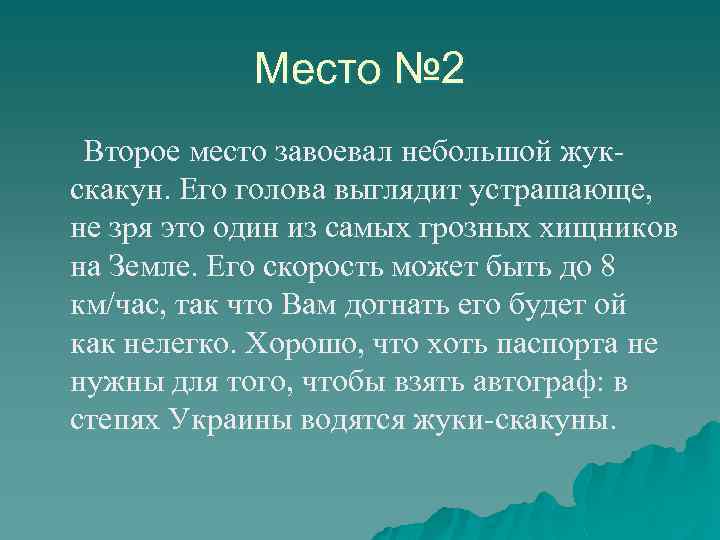 Место №2

Второе место завоевал небольшой жук-скакун. Его голова выглядит устрашающе, не зря это один из самых грозных хищников на Земле. Его скорость может быть до 8 км/час, так что Вам догнать его будет ой как нелегко. Хорошо, что хоть паспорта не нужны для того, чтобы взять автограф: в степях Украины водятся жуки-скакуны.